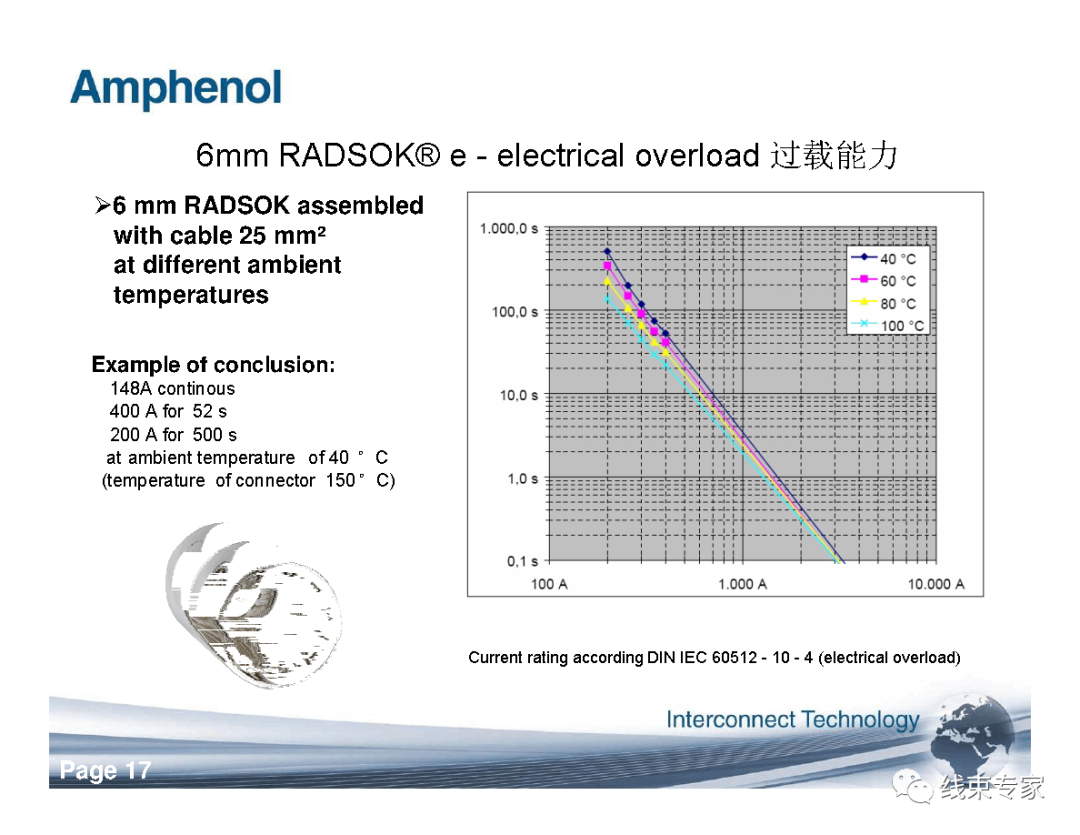 Amphenol

6mm RADSOK® e - electrical overload 过载能力

➢6 mm RADSOK assembled with cable 25 mm² at different ambient temperatures

Example of conclusion:
148A continous
400 A for 52 s
200 A for 500 s
at ambient temperature of 40 ° C
(temperature of connector 150 ° C)

1.000,0 s
100,0 s
10,0 s
1,0 s
0,1 s
100 A
1.000 A
10.000 A
40 °C
60 °C
80 °C
100 °C

Current rating according DIN IEC 60512 - 10 - 4 (electrical overload)

Interconnect Technology

Page 17

线束专家